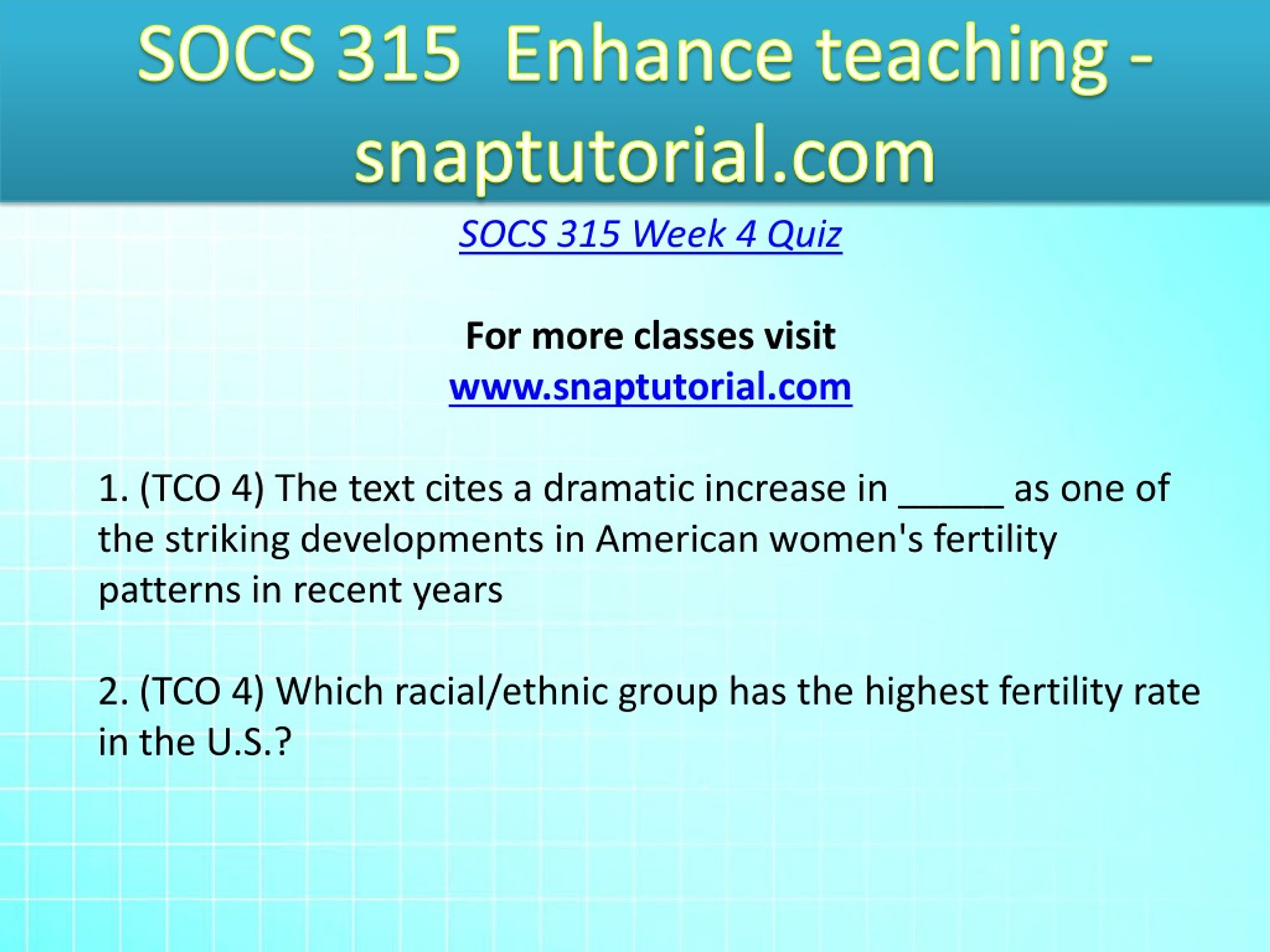 SOCS 315 Enhance teaching - snaptutorial.com

SOCS 315 Week 4 Quiz

For more classes visit
www.snaptutorial.com

1. (TCO 4) The text cites a dramatic increase in _____ as one of the striking developments in American women's fertility patterns in recent years

2. (TCO 4) Which racial/ethnic group has the highest fertility rate in the U.S.?